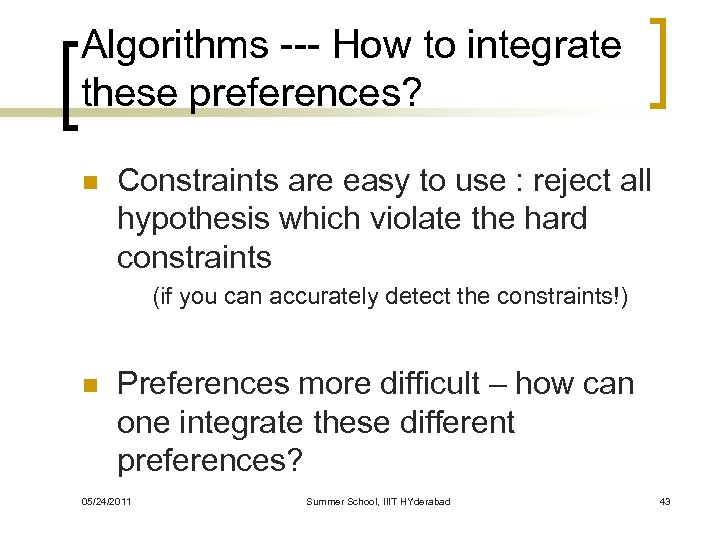 Algorithms --- How to integrate these preferences?

Constraints are easy to use : reject all hypothesis which violate the hard constraints

(if you can accurately detect the constraints!)

Preferences more difficult – how can one integrate these different preferences?

05/24/2011

Summer School, IIIT HYderabad

43